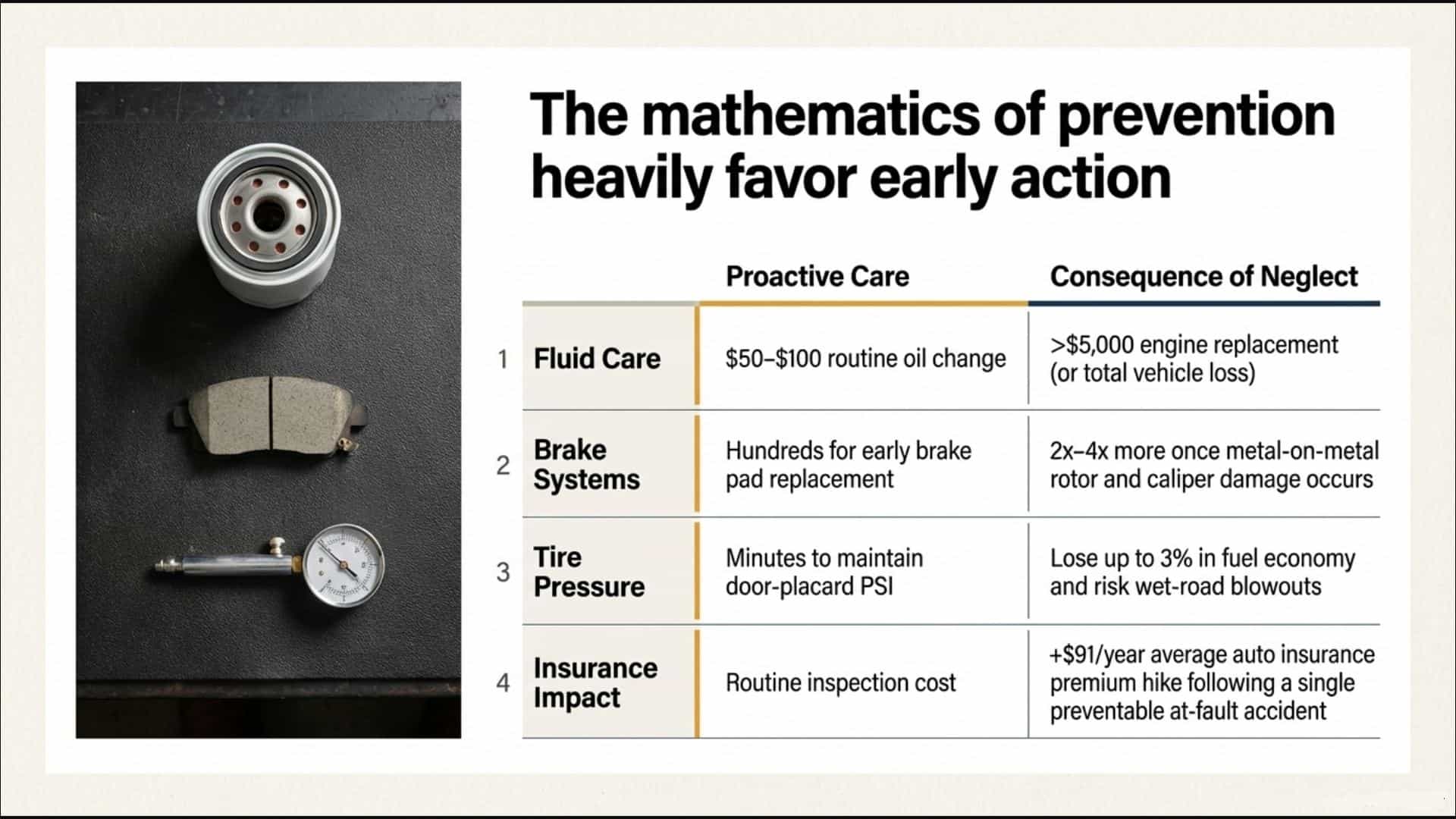 The mathematics of prevention heavily favor early action

| | | Proactive Care | Consequence of Neglect |
|---|---|---|---|
| 1 | Fluid Care | \$50–\$100 routine oil change | >\$5,000 engine replacement (or total vehicle loss) |
| 2 | Brake Systems | Hundreds for early brake pad replacement | 2x–4x more once metal-on-metal rotor and caliper damage occurs |
| 3 | Tire Pressure | Minutes to maintain door-placard PSI | Lose up to 3% in fuel economy and risk wet-road blowouts |
| 4 | Insurance Impact | Routine inspection cost | +\$91/year average auto insurance premium hike following a single preventable at-fault accident |